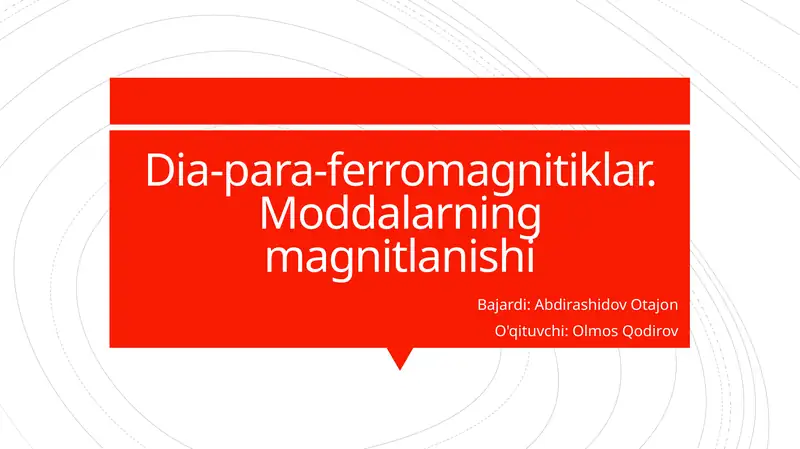 Dia-para-ferromagnitiklar. Moddalarning magnitlanishi

Bajardi: Abdirashidov Otajon

O'qituvchi: Olmos Qodirov